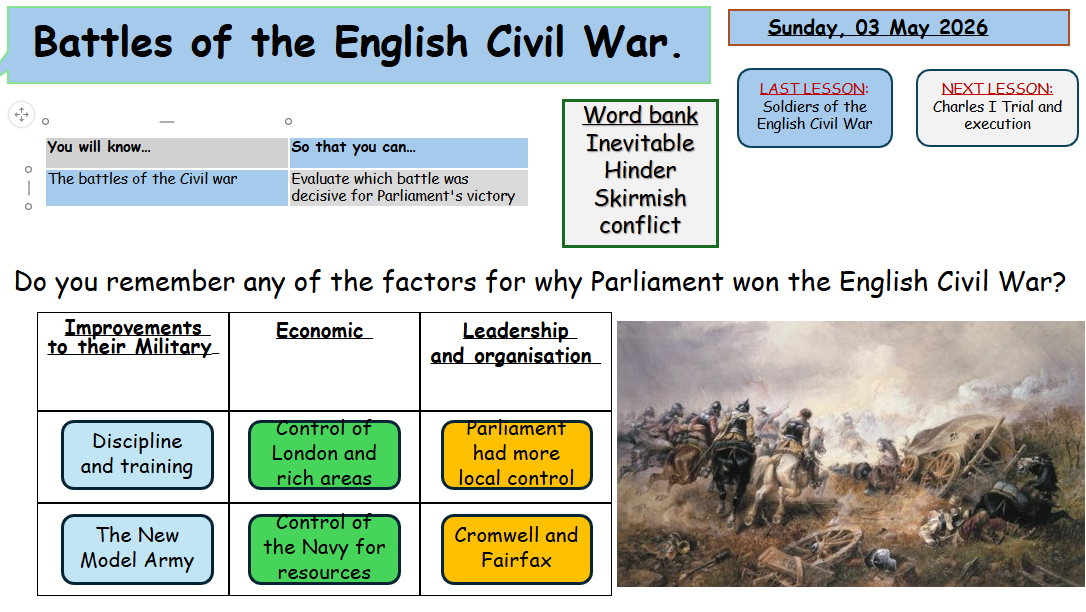 Battles of the English Civil War.

Sunday, 03 May 2026

LAST LESSON:
Soldiers of the English Civil War

NEXT LESSON:
Charles I Trial and execution

| You will know… | So that you can… |
|---|---|
| The battles of the Civil war | Evaluate which battle was decisive for Parliament's victory |

Word bank
Inevitable
Hinder
Skirmish
conflict

Do you remember any of the factors for why Parliament won the English Civil War?

| Improvements to their Military | Economic | Leadership and organisation |
|---|---|---|
| Discipline and training | Control of London and rich areas | Parliament had more local control |
| The New Model Army | Control of the Navy for resources | Cromwell and Fairfax |